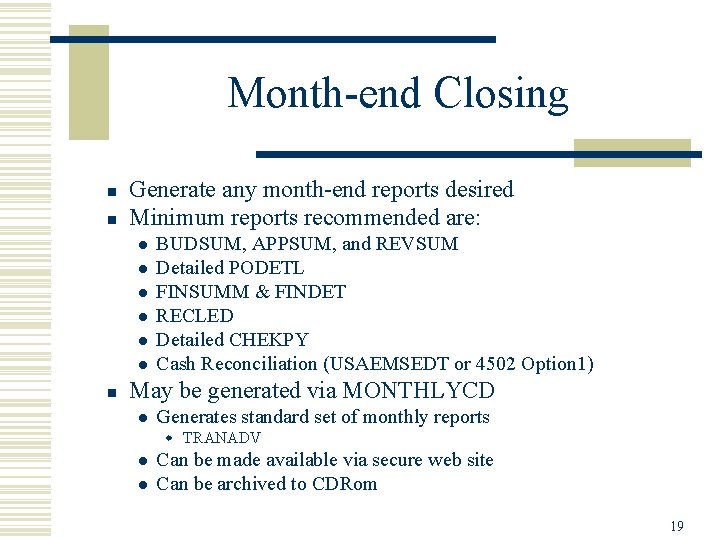 Month-end Closing

- Generate any month-end reports desired
- Minimum reports recommended are:
  - BUDSUM, APPSUM, and REVSUM
  - Detailed PODETL
  - FINSUMM & FINDET
  - RECLED
  - Detailed CHEKPY
  - Cash Reconciliation (USAEMSEDT or 4502 Option1)
- May be generated via MONTHLYCD
  - Generates standard set of monthly reports
    - TRANADV
  - Can be made available via secure web site
  - Can be archived to CDRom

19